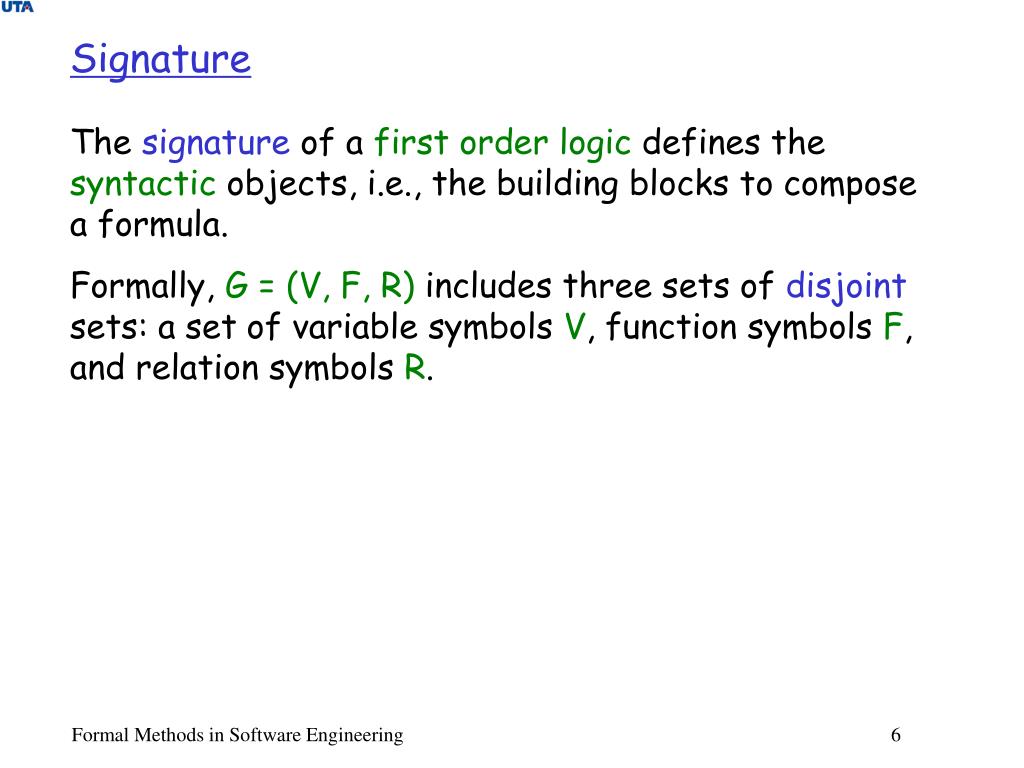 UTA

Signature

The signature of a first order logic defines the syntactic objects, i.e., the building blocks to compose a formula.

Formally, G = (V, F, R) includes three sets of disjoint sets: a set of variable symbols V, function symbols F, and relation symbols R.

Formal Methods in Software Engineering

6